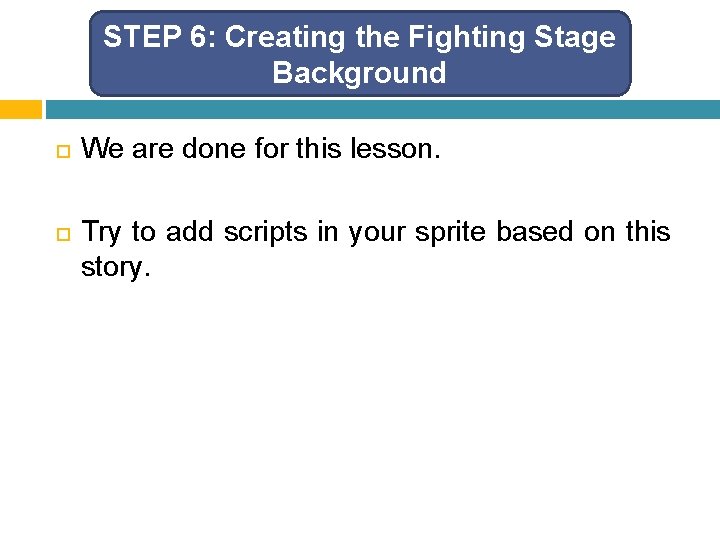 STEP 6: Creating the Fighting Stage Background

We are done for this lesson.

Try to add scripts in your sprite based on this story.